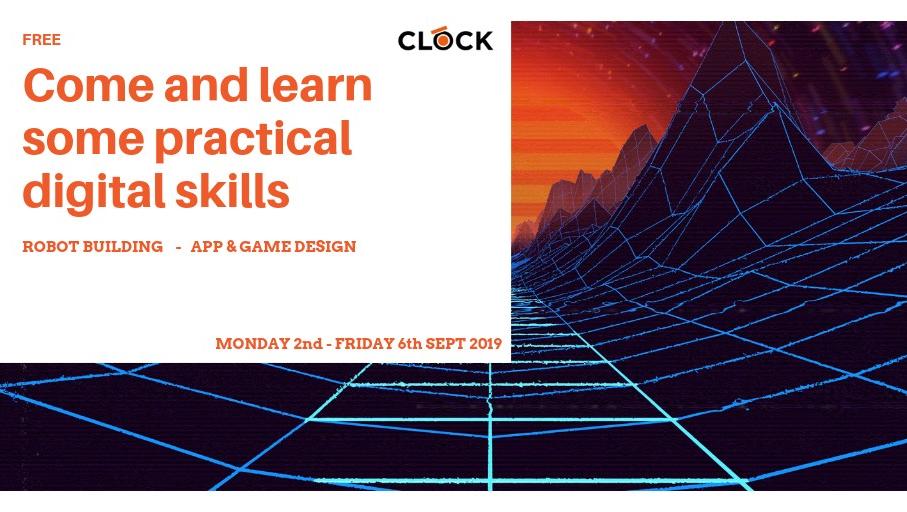 FREE

CLOCK

Come and learn some practical digital skills

ROBOT BUILDING - APP & GAME DESIGN

MONDAY 2nd - FRIDAY 6th SEPT 2019